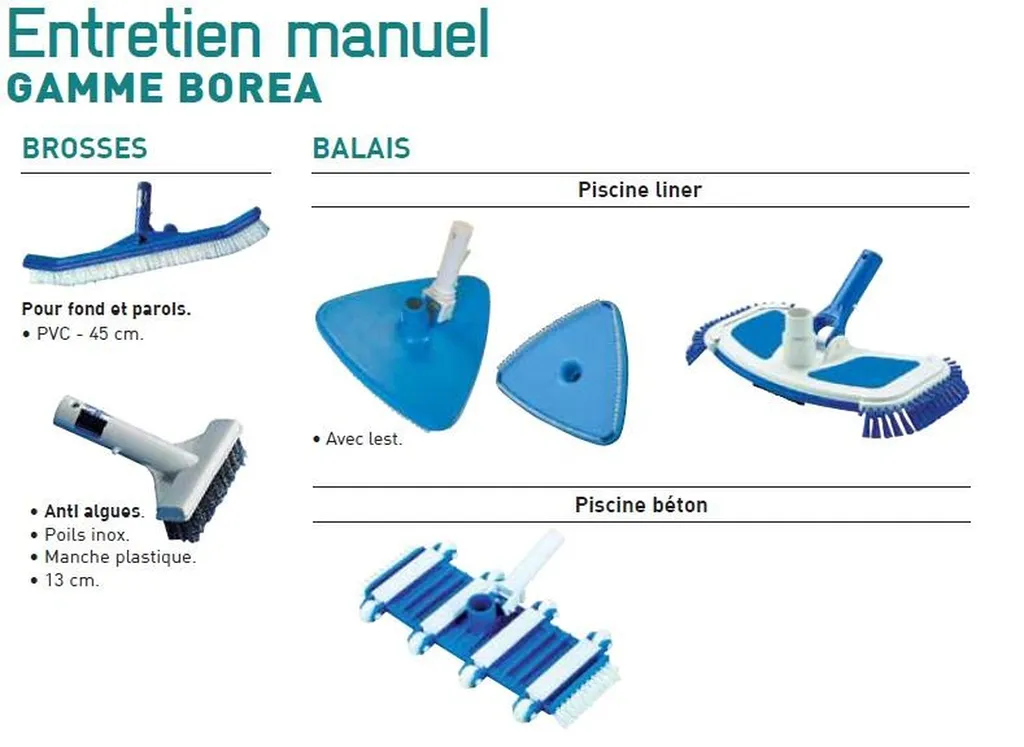 Entretien manuel
GAMME BOREA

BROSSES

Pour fond et parois.
• PVC - 45 cm.

• Anti algues.
• Poils inox.
• Manche plastique.
• 13 cm.

BALAIS

Piscine liner

• Avec lest.

Piscine béton